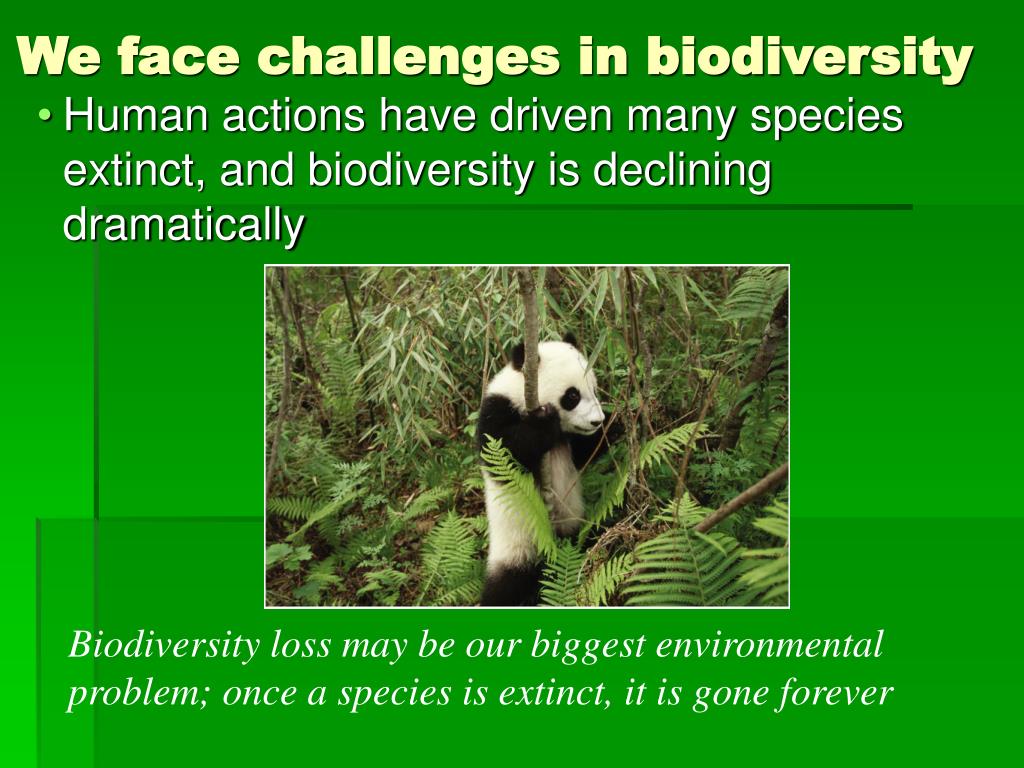 We face challenges in biodiversity

• Human actions have driven many species extinct, and biodiversity is declining dramatically

Biodiversity loss may be our biggest environmental problem; once a species is extinct, it is gone forever